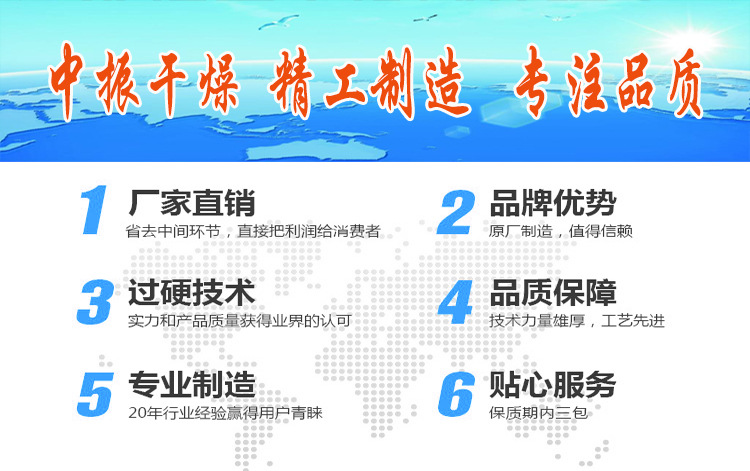 中振干燥 精工制造 专注品质

1 厂家直销
省去中间环节，直接把利润给消费者

2 品牌优势
原厂制造，值得信赖

3 过硬技术
实力和产品质量获得业界的认可

4 品质保障
技术力量雄厚，工艺先进

5 专业制造
20年行业经验赢得用户青睐

6 贴心服务
保质期内三包